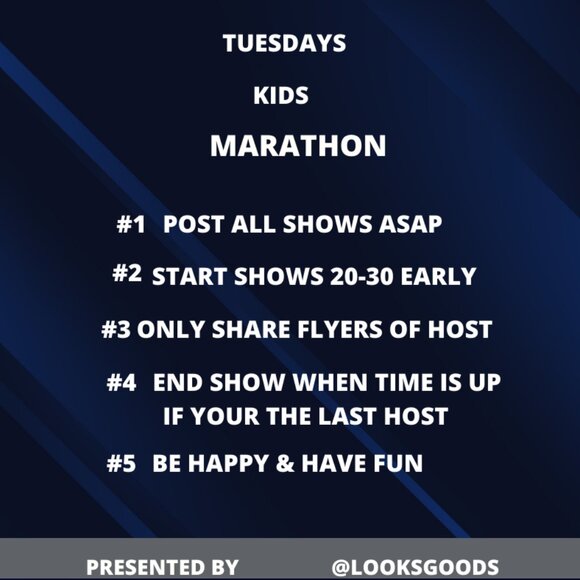 TUESDAYS

KIDS

MARATHON

#1 POST ALL SHOWS ASAP

#2 START SHOWS 20-30 EARLY

#3 ONLY SHARE FLYERS OF HOST

#4 END SHOW WHEN TIME IS UP IF YOUR THE LAST HOST

#5 BE HAPPY & HAVE FUN

PRESENTED BY @LOOKSGOODS